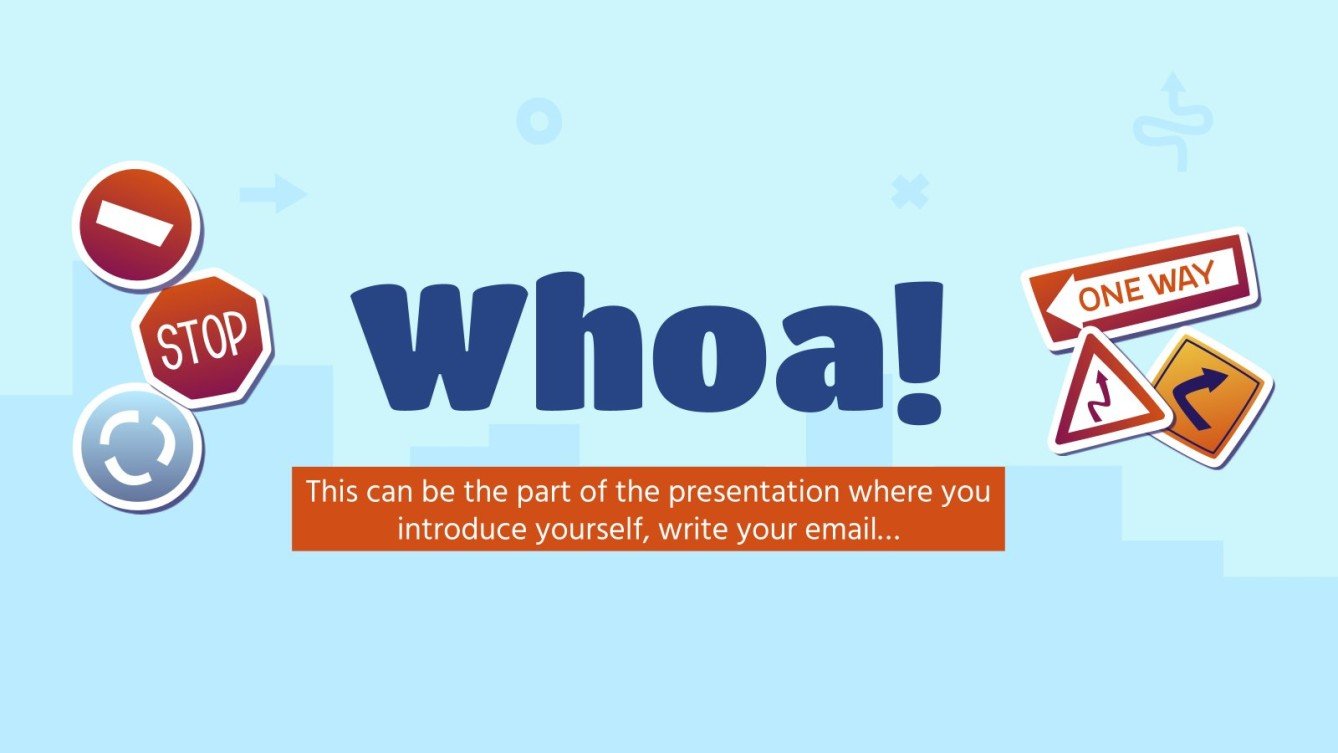 STOP

Whoa!

ONE WAY

This can be the part of the presentation where you introduce yourself, write your email…